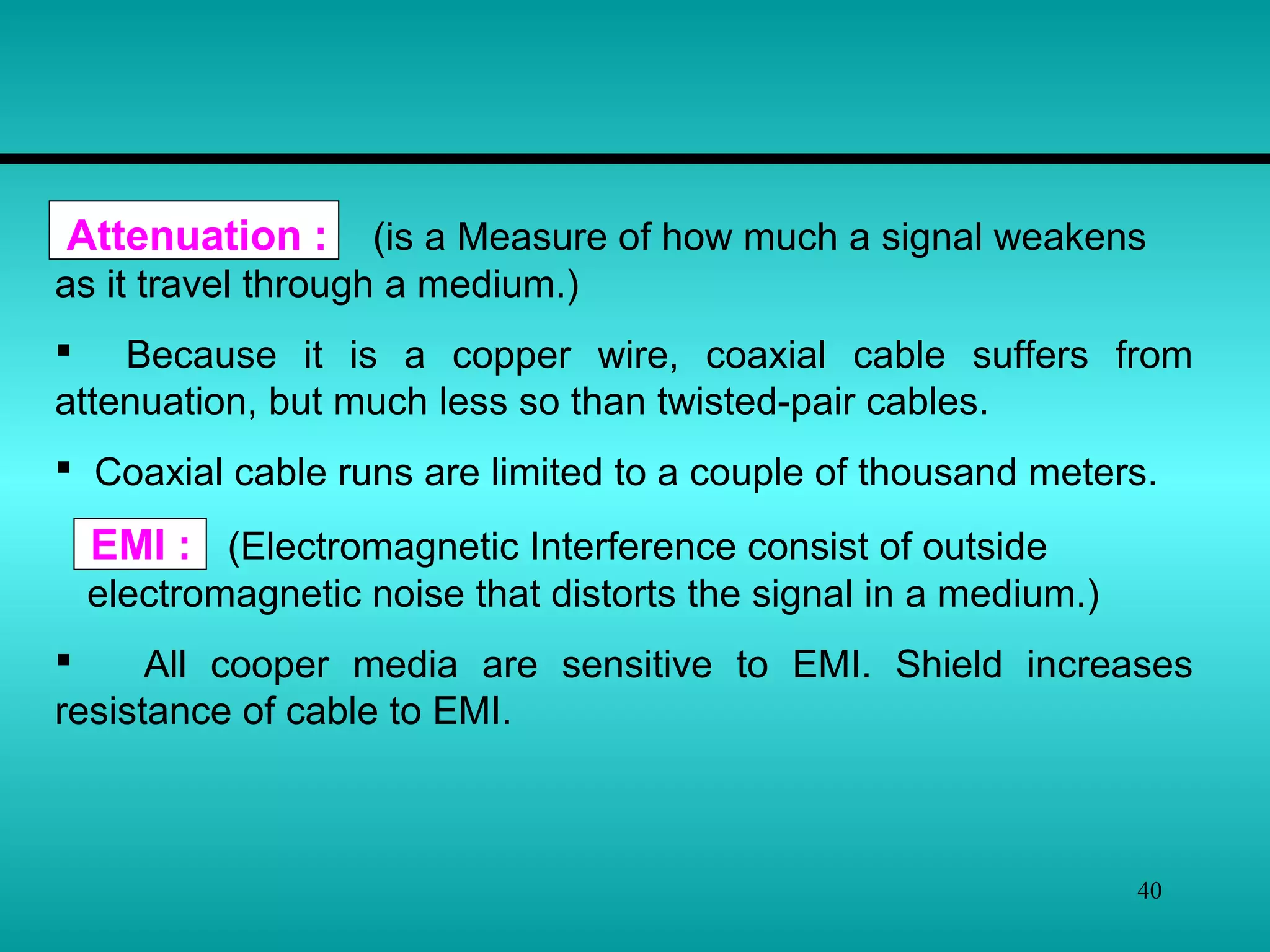 Attenuation : (is a Measure of how much a signal weakens as it travel through a medium.)

▪ Because it is a copper wire, coaxial cable suffers from attenuation, but much less so than twisted-pair cables.

▪ Coaxial cable runs are limited to a couple of thousand meters.

EMI : (Electromagnetic Interference consist of outside electromagnetic noise that distorts the signal in a medium.)

▪ All cooper media are sensitive to EMI. Shield increases resistance of cable to EMI.

40